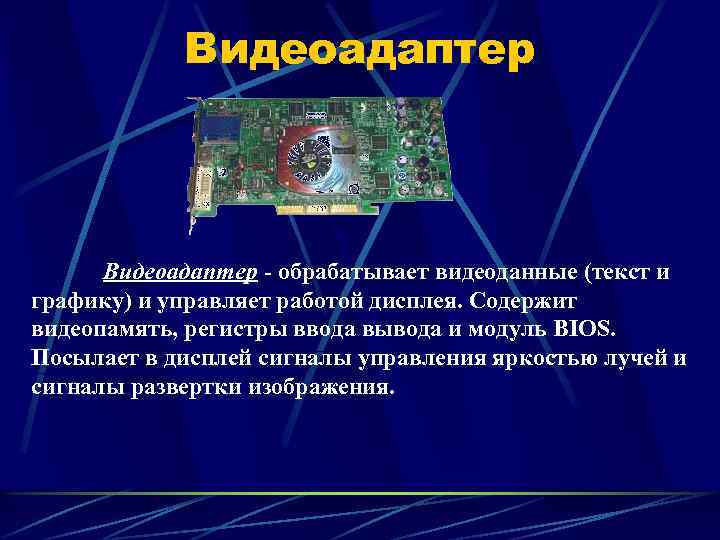 Видеоадаптер

Видеоадаптер - обрабатывает видеоданные (текст и графику) и управляет работой дисплея. Содержит видеопамять, регистры ввода вывода и модуль BIOS. Посылает в дисплей сигналы управления яркостью лучей и сигналы развертки изображения.